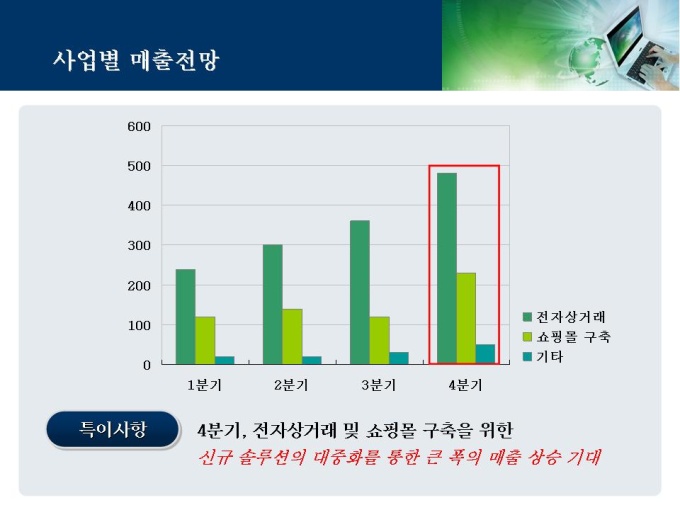 사업별 매출전망

600
500
400
300
200
100
0

1분기 2분기 3분기 4분기

전자상거래
쇼핑몰 구축
기타

특이사항

4분기, 전자상거래 및 쇼핑몰 구축을 위한
신규 솔루션의 대중화를 통한 큰 폭의 매출 상승 기대